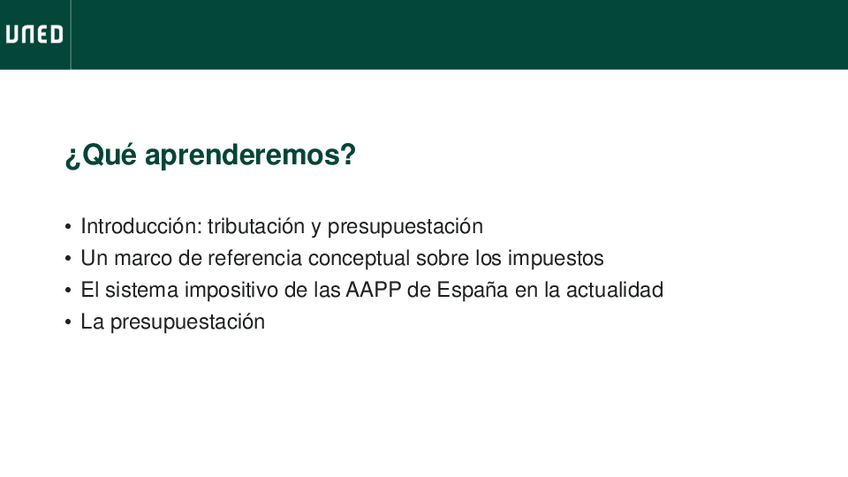 UNED

¿Qué aprenderemos?

• Introducción: tributación y presupuestación
• Un marco de referencia conceptual sobre los impuestos
• El sistema impositivo de las AAPP de España en la actualidad
• La presupuestación